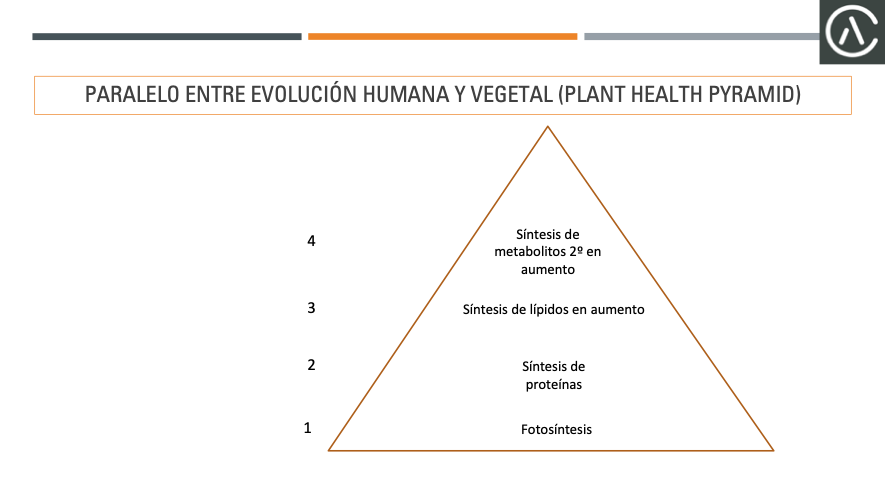 PARALELO ENTRE EVOLUCIÓN HUMANA Y VEGETAL (PLANT HEALTH PYRAMID)

4 Síntesis de metabolitos 2º en aumento

3 Síntesis de lípidos en aumento

2 Síntesis de proteínas

1 Fotosíntesis